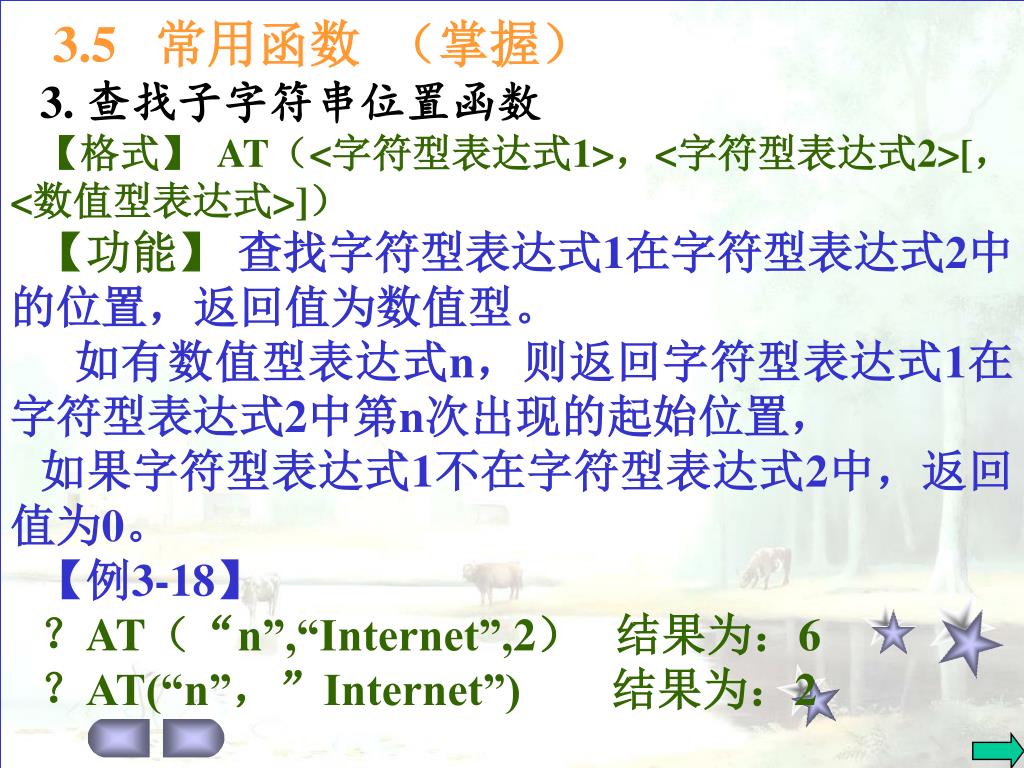 3.5 常用函数 （掌握）

3. 查找子字符串位置函数

【格式】 AT（<字符型表达式1>，<字符型表达式2>[，<数值型表达式>]）

【功能】 查找字符型表达式1在字符型表达式2中的位置，返回值为数值型。

如有数值型表达式n，则返回字符型表达式1在字符型表达式2中第n次出现的起始位置，

如果字符型表达式1不在字符型表达式2中，返回值为0。

【例3-18】

？AT（“n”,“Internet”,2） 结果为：6

？AT(“n”，”Internet”) 结果为：2